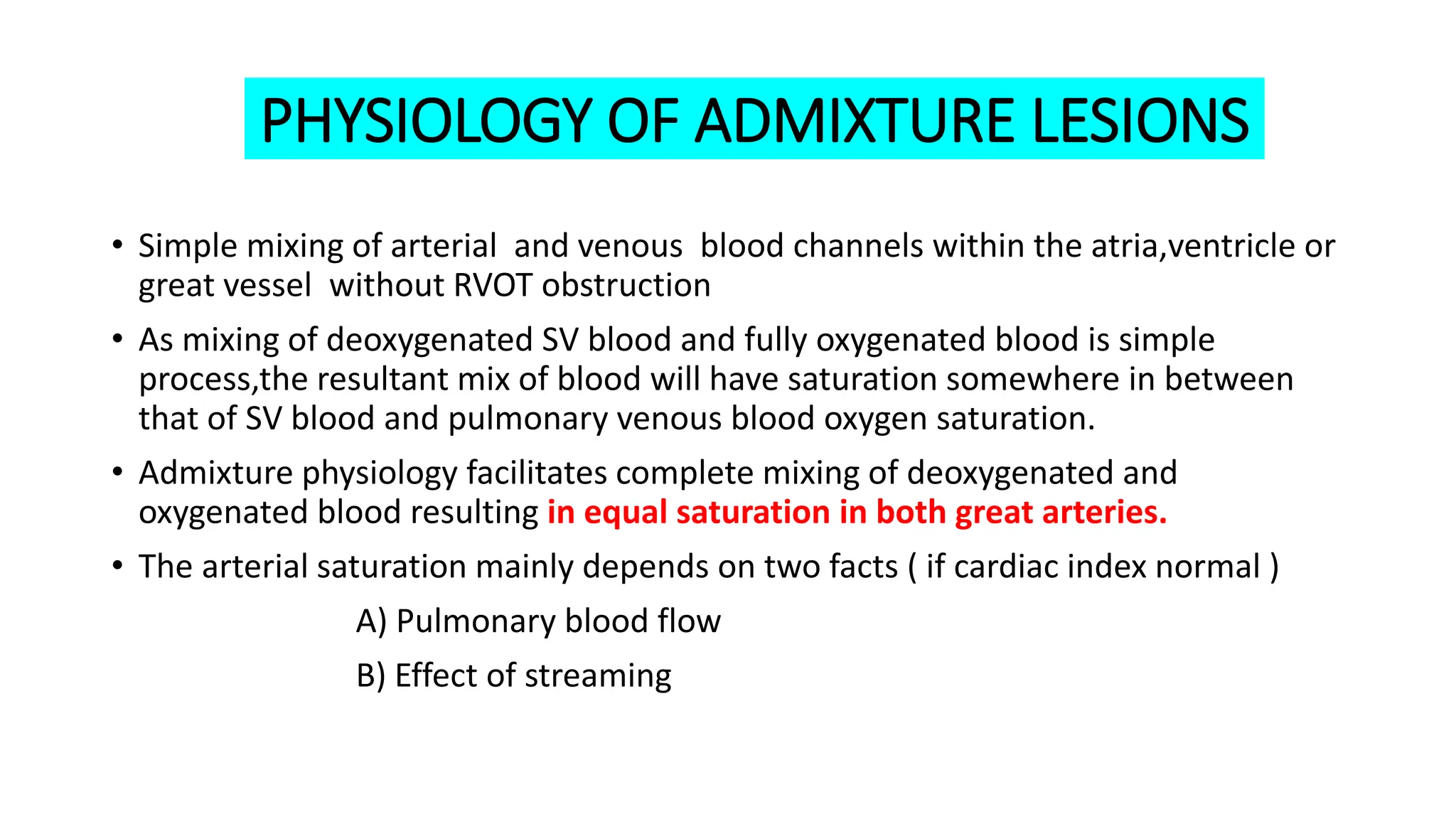 PHYSIOLOGY OF ADMIXTURE LESIONS

• Simple mixing of arterial and venous blood channels within the atria,ventricle or great vessel without RVOT obstruction

• As mixing of deoxygenated SV blood and fully oxygenated blood is simple process,the resultant mix of blood will have saturation somewhere in between that of SV blood and pulmonary venous blood oxygen saturation.

• Admixture physiology facilitates complete mixing of deoxygenated and oxygenated blood resulting in equal saturation in both great arteries.

• The arterial saturation mainly depends on two facts ( if cardiac index normal )

A) Pulmonary blood flow

B) Effect of streaming